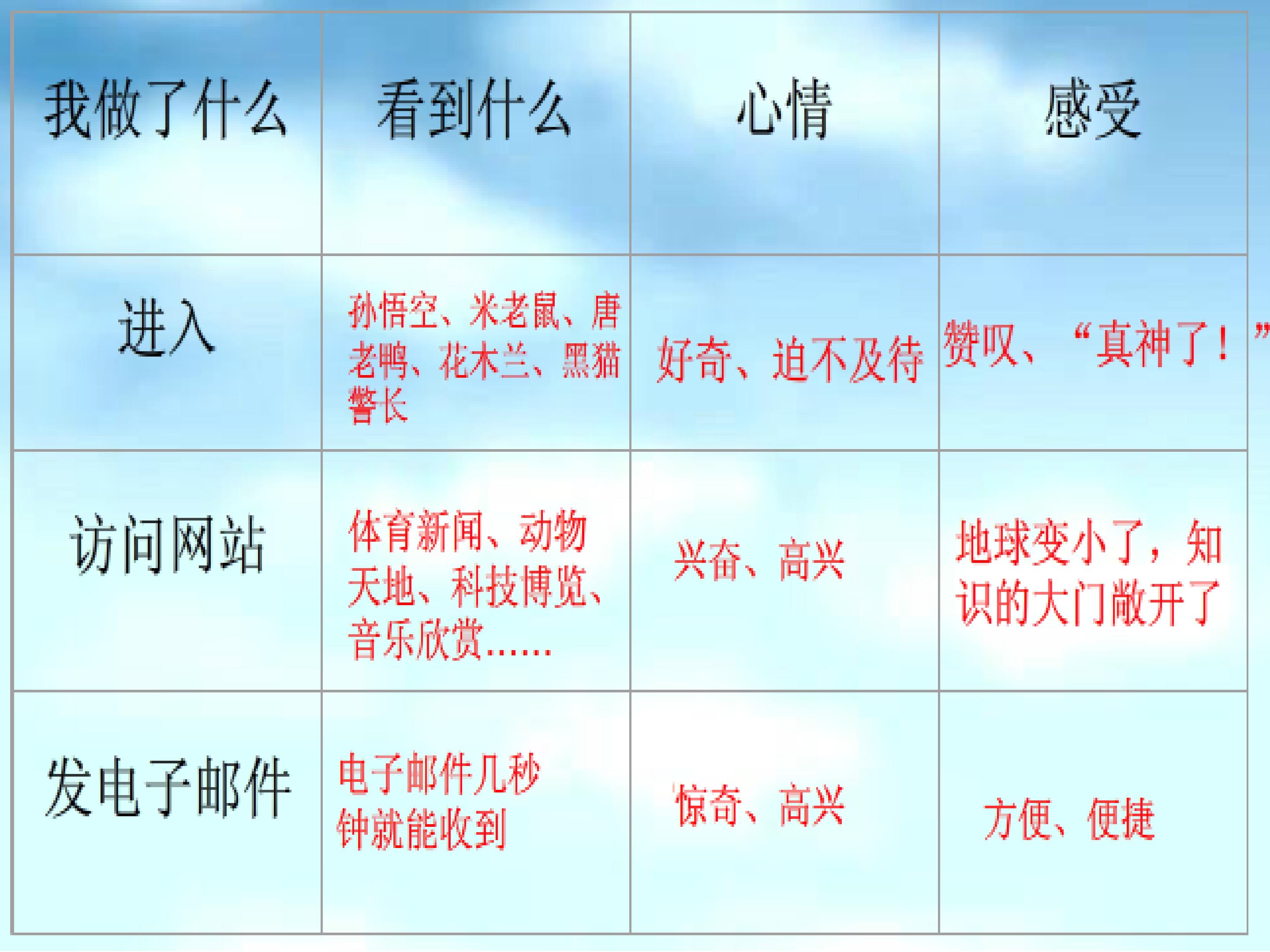 | 我做了什么 | 看到什么 | 心情 | 感受 |
|---|---|---|---|
| 进入 | 孙悟空、米老鼠、唐老鸭、花木兰、黑猫警长 | 好奇、迫不及待 | 赞叹、“真神了！” |
| 访问网站 | 体育新闻、动物天地、科技博览、音乐欣赏…… | 兴奋、高兴 | 地球变小了，知识的大门敞开了 |
| 发电子邮件 | 电子邮件几秒钟就能收到 | 惊奇、高兴 | 方便、便捷 |